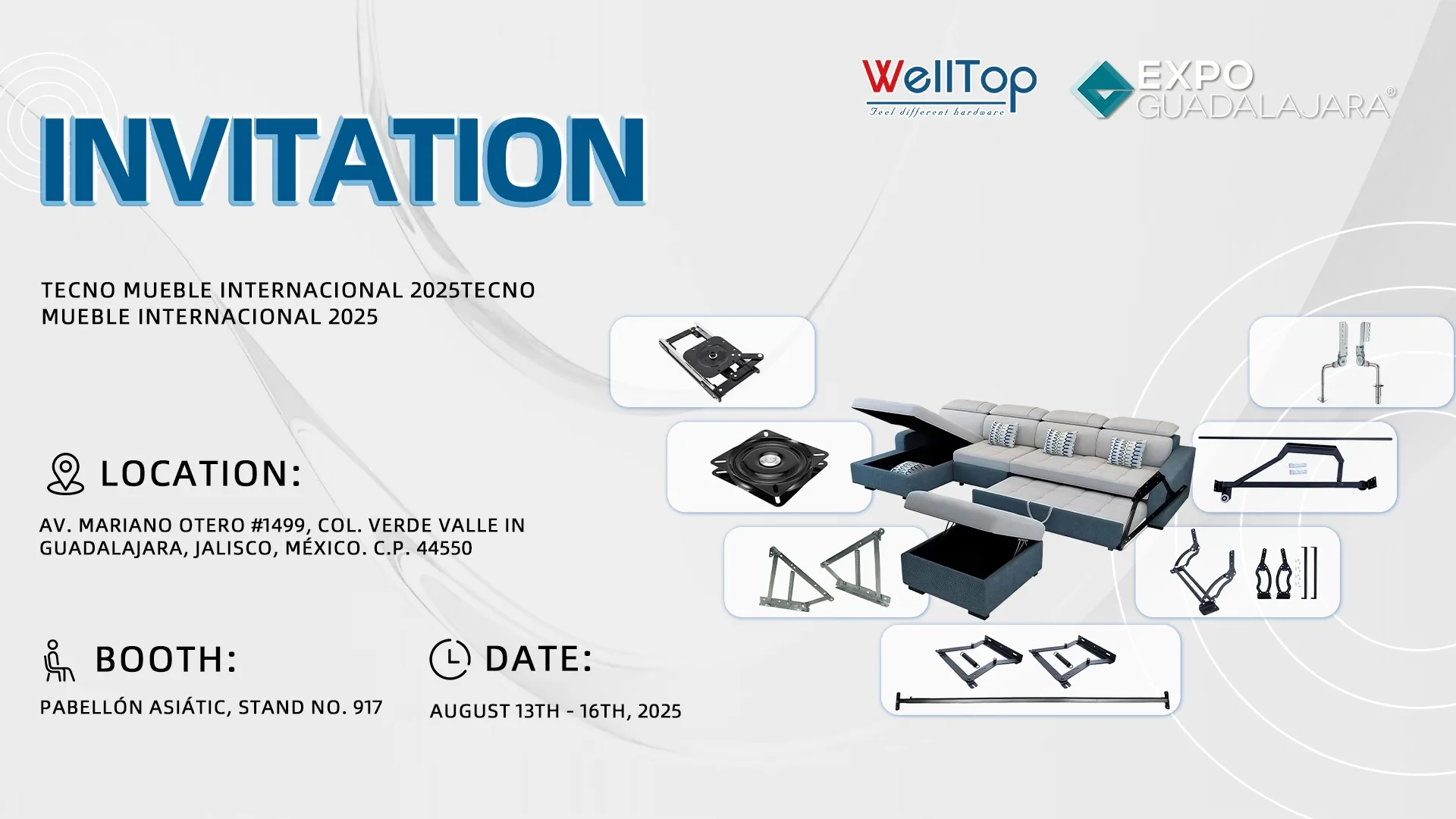 WellTop
Feel different hardware

EXPO GUADALAJARA®

INVITATION

TECNO MUEBLE INTERNACIONAL 2025TECNO MUEBLE INTERNACIONAL 2025

LOCATION:

AV. MARIANO OTERO #1499, COL. VERDE VALLE IN GUADALAJARA, JALISCO, MÉXICO. C.P. 44550

BOOTH:

PABELLÓN ASIÁTIC, STAND NO. 917

DATE:

AUGUST 13TH - 16TH, 2025